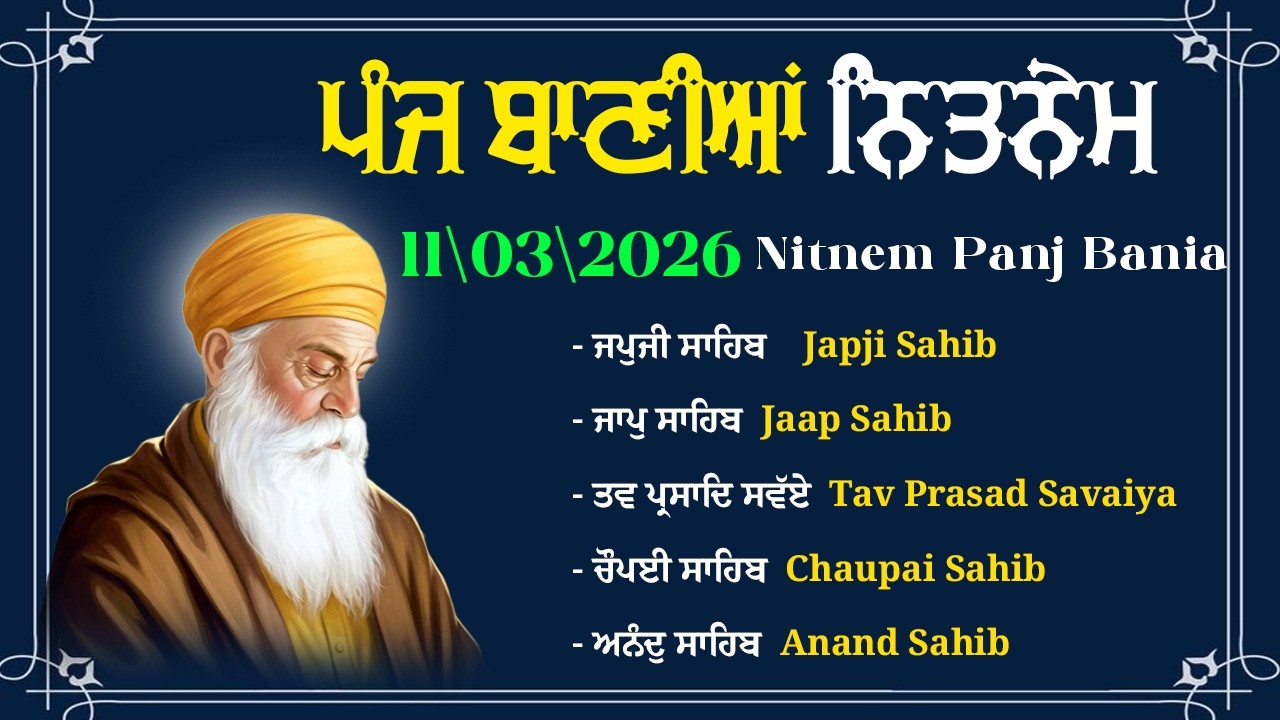 ਪੰਜ ਬਾਣੀਆਂ ਨਿਤਨੇਮ

11\03\2026 Nitnem Panj Bania

- ਜਪੁਜੀ ਸਾਹਿਬ Japji Sahib

- ਜਾਪੁ ਸਾਹਿਬ Jaap Sahib

- ਤਵ ਪ੍ਰਸਾਦਿ ਸਵੱਏ Tav Prasad Savaiya

- ਚੌਪਈ ਸਾਹਿਬ Chaupai Sahib

- ਅਨੰਦੁ ਸਾਹਿਬ Anand Sahib